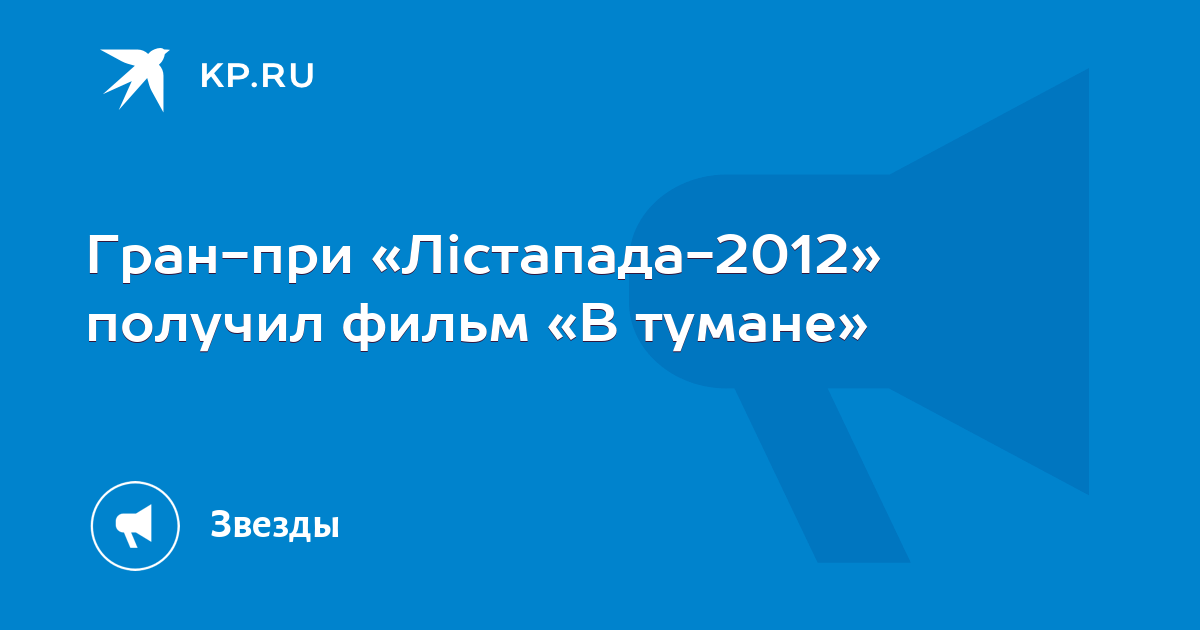 KP.RU

Гран-при «Лістапада-2012» получил фильм «В тумане»

Звезды